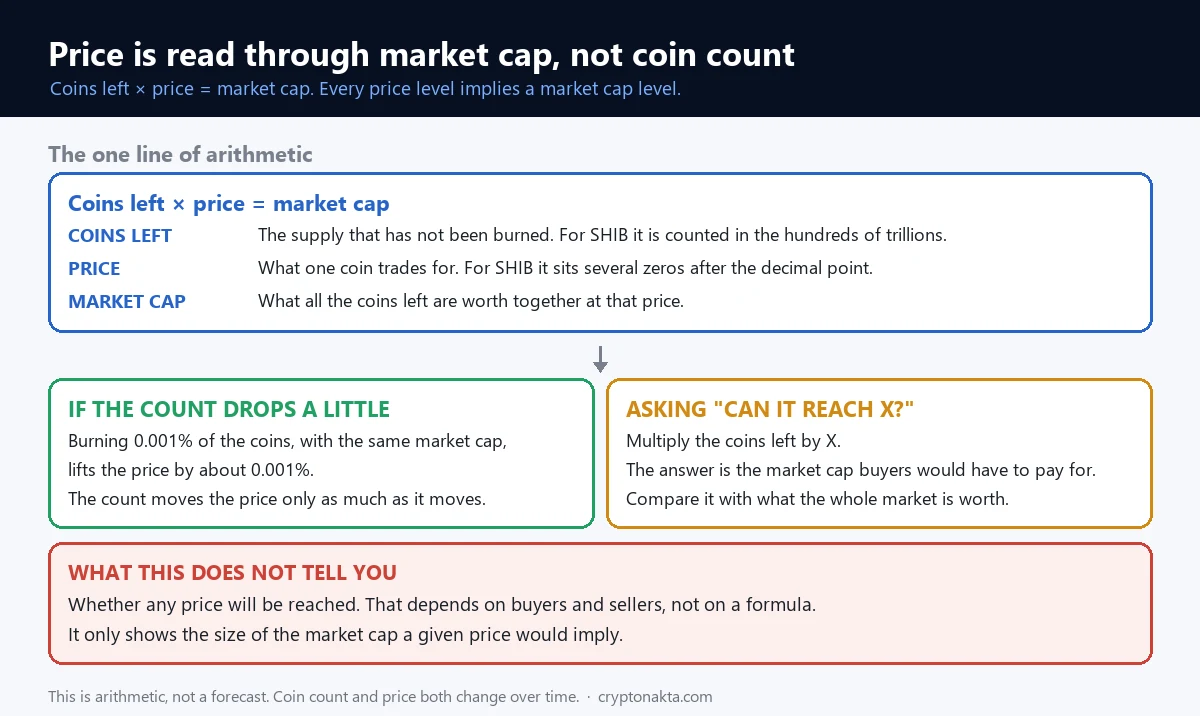 Price is read through market cap, not coin count

Coins left × price = market cap. Every price level implies a market cap level.

The one line of arithmetic

Coins left × price = market cap

COINS LEFT The supply that has not been burned. For SHIB it is counted in the hundreds of trillions.

PRICE What one coin trades for. For SHIB it sits several zeros after the decimal point.

MARKET CAP What all the coins left are worth together at that price.

IF THE COUNT DROPS A LITTLE

Burning 0.001% of the coins, with the same market cap, lifts the price by about 0.001%.

The count moves the price only as much as it moves.

ASKING "CAN IT REACH X?"

Multiply the coins left by X.

The answer is the market cap buyers would have to pay for.

Compare it with what the whole market is worth.

WHAT THIS DOES NOT TELL YOU

Whether any price will be reached. That depends on buyers and sellers, not on a formula.

It only shows the size of the market cap a given price would imply.

This is arithmetic, not a forecast. Coin count and price both change over time. · cryptonakta.com